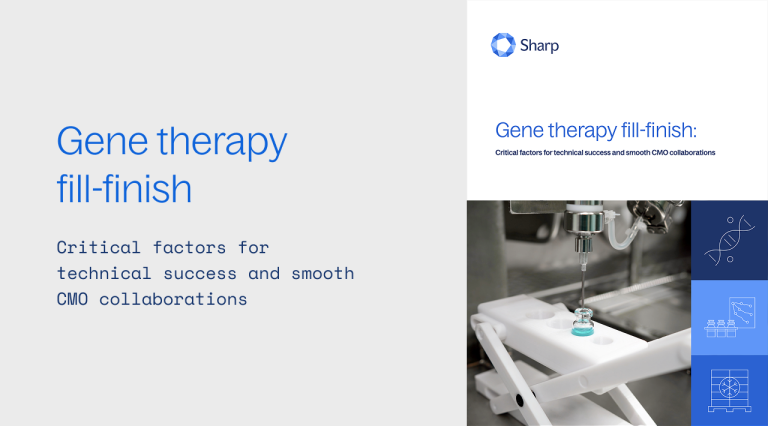 Gene therapy fill-finish

Critical factors for technical success and smooth CMO collaborations

Sharp

Gene therapy fill-finish:

Critical factors for technical success and smooth CMO collaborations